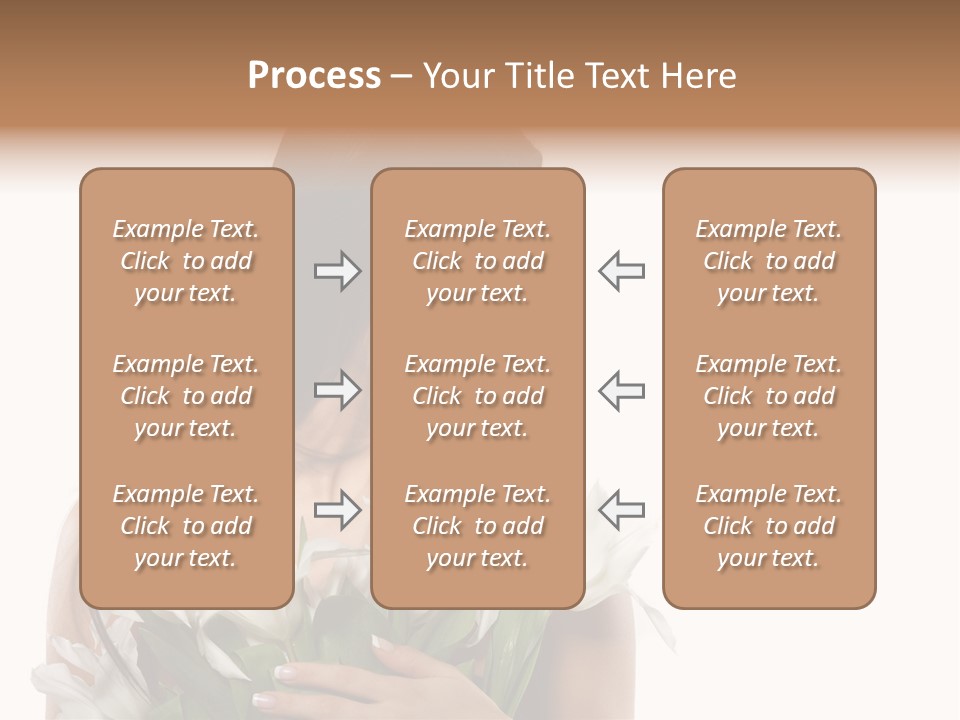 Process – Your Title Text Here

Example Text. Click to add your text.

Example Text. Click to add your text.

Example Text. Click to add your text.

Example Text. Click to add your text.

Example Text. Click to add your text.

Example Text. Click to add your text.

Example Text. Click to add your text.

Example Text. Click to add your text.

Example Text. Click to add your text.